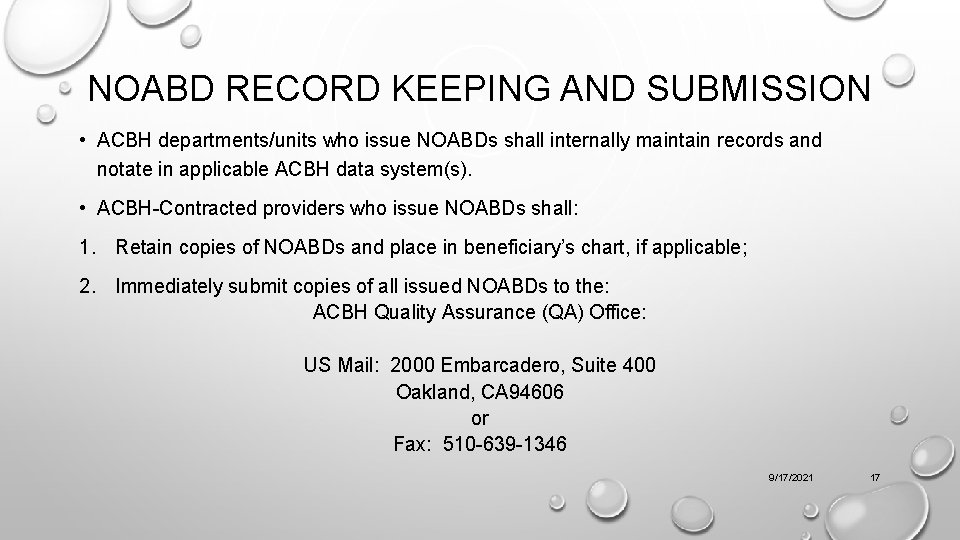 NOABD RECORD KEEPING AND SUBMISSION

• ACBH departments/units who issue NOABDs shall internally maintain records and notate in applicable ACBH data system(s).

• ACBH-Contracted providers who issue NOABDs shall:

1. Retain copies of NOABDs and place in beneficiary's chart, if applicable;

2. Immediately submit copies of all issued NOABDs to the:
ACBH Quality Assurance (QA) Office:

US Mail: 2000 Embarcadero, Suite 400
Oakland, CA94606
or
Fax: 510-639-1346

9/17/2021

17